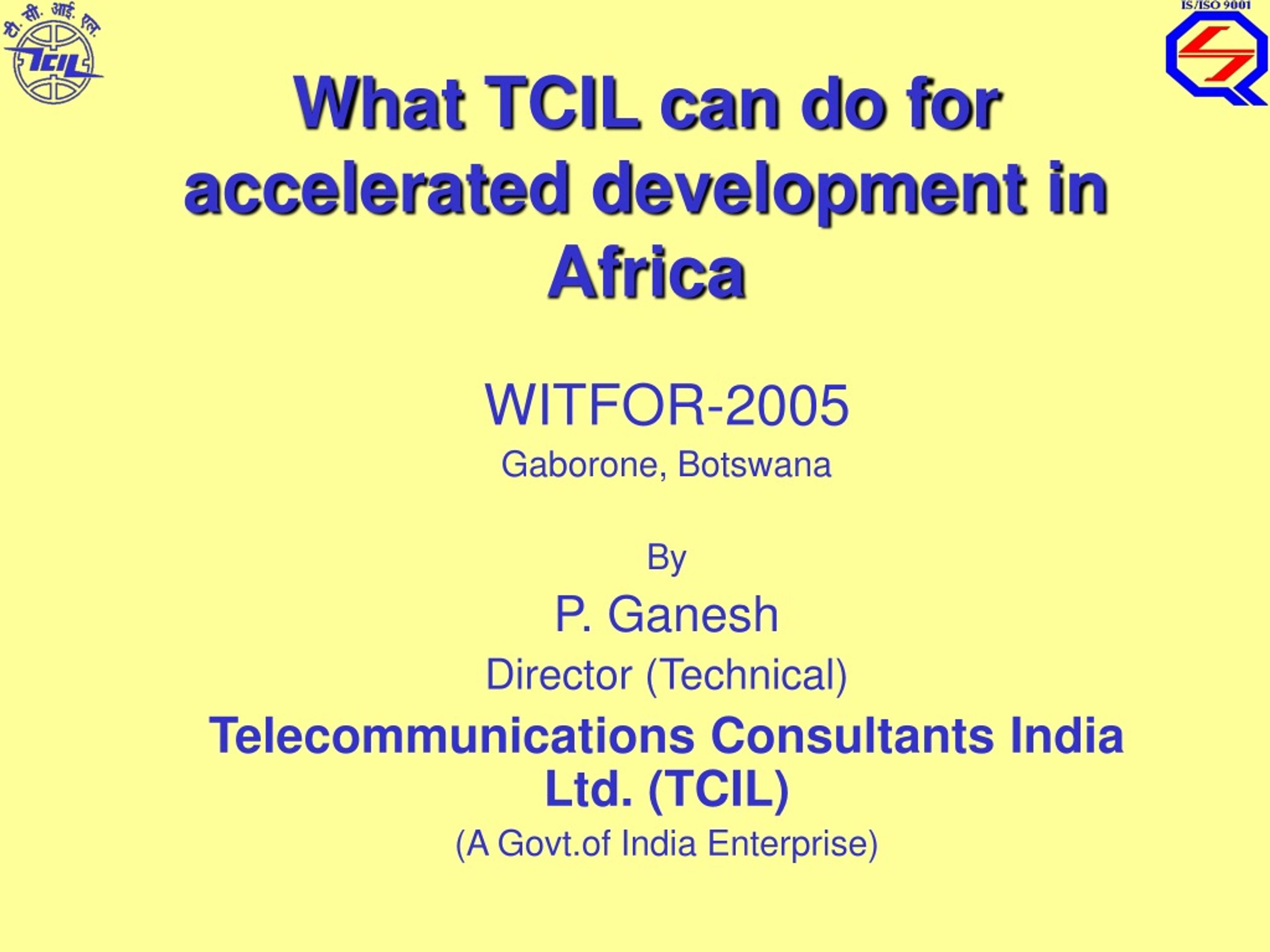 टी. सी. आई. एल.
TCIL

IS/ISO 9001

What TCIL can do for accelerated development in Africa

WITFOR-2005
Gaborone, Botswana

By
P. Ganesh
Director (Technical)
Telecommunications Consultants India Ltd. (TCIL)
(A Govt.of India Enterprise)